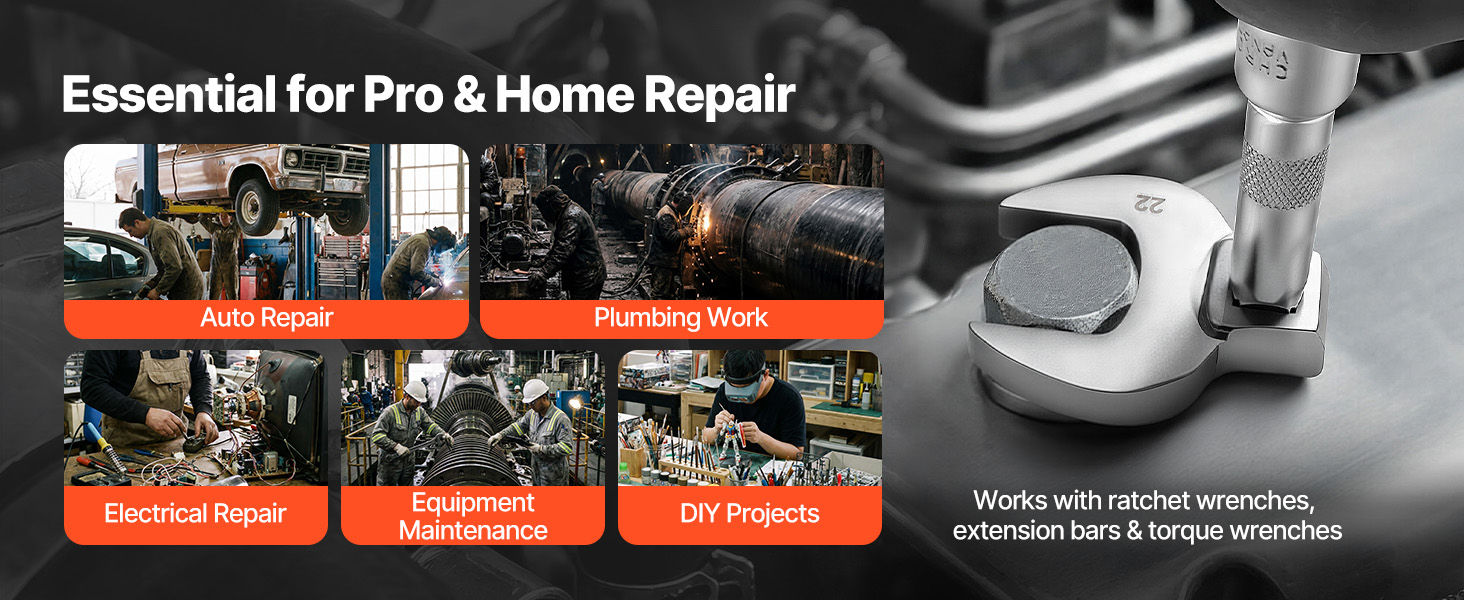 Essential for Pro & Home Repair

Auto Repair

Plumbing Work

Electrical Repair

Equipment Maintenance

DIY Projects

22

Works with ratchet wrenches, extension bars & torque wrenches